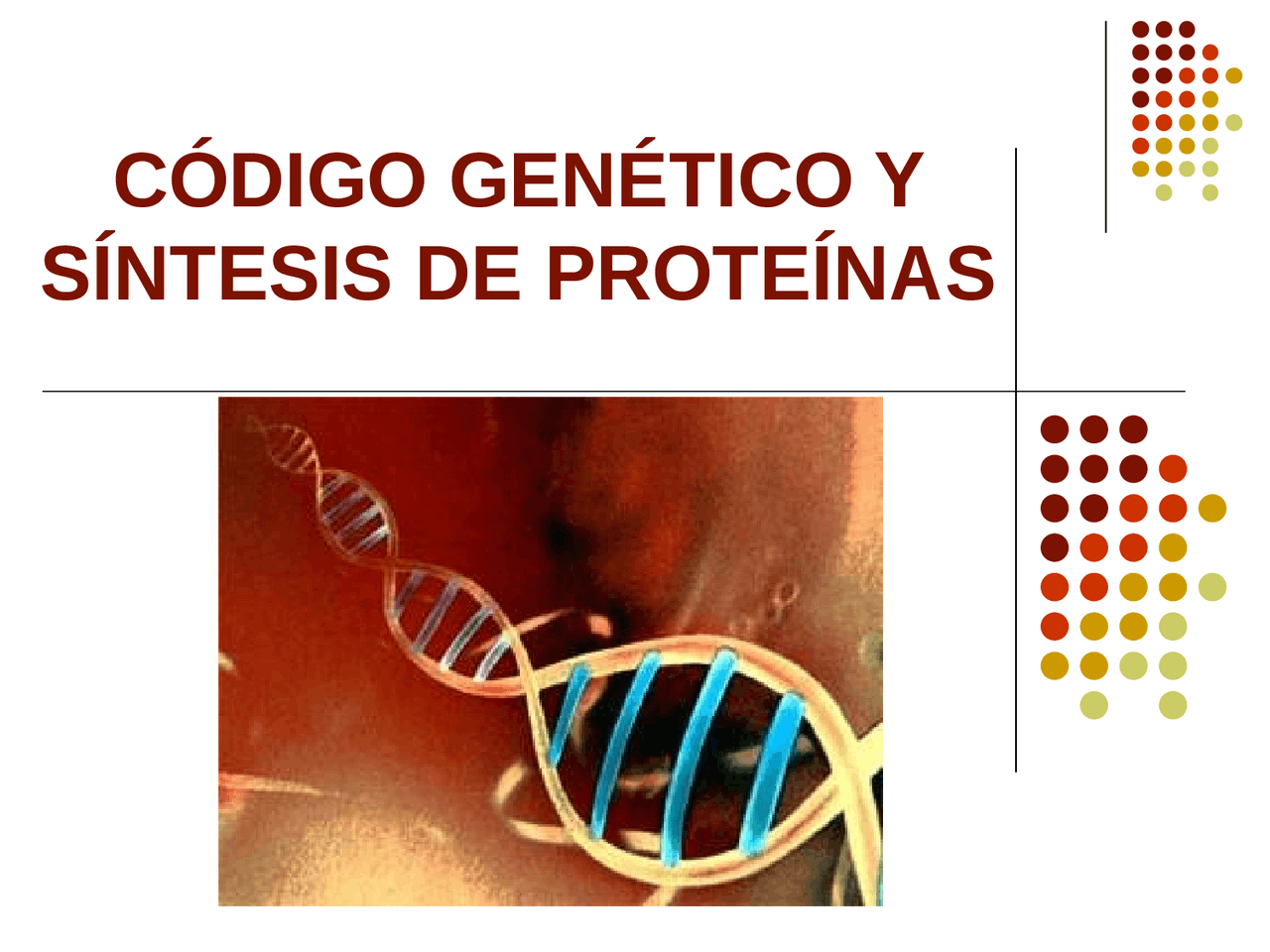 CÓDIGO GENÉTICO Y SÍNTESIS DE PROTEÍNAS